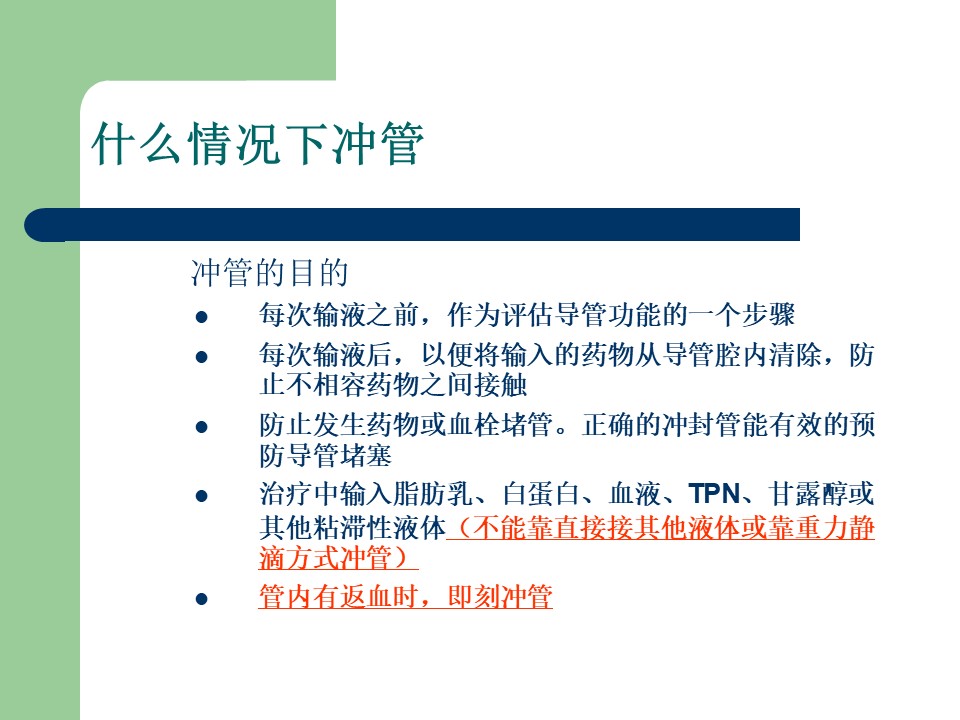 什么情况下冲管

冲管的目的

- 每次输液之前，作为评估导管功能的一个步骤
- 每次输液后，以便将输入的药物从导管腔内清除，防止不相容药物之间接触
- 防止发生药物或血栓堵管。正确的冲封管能有效的预防导管堵塞
- 治疗中输入脂肪乳、白蛋白、血液、TPN、甘露醇或其他粘滞性液体（不能靠直接接其他液体或靠重力静滴方式冲管）
- 管内有返血时，即刻冲管